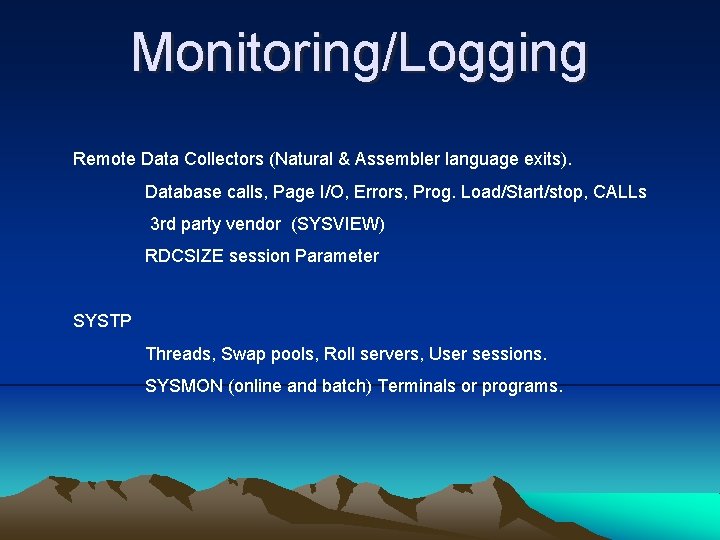 Monitoring/Logging

Remote Data Collectors (Natural & Assembler language exits).

Database calls, Page I/O, Errors, Prog. Load/Start/stop, CALLs

3rd party vendor (SYSVIEW)

RDCSIZE session Parameter

SYSTP

Threads, Swap pools, Roll servers, User sessions.

SYSMON (online and batch) Terminals or programs.